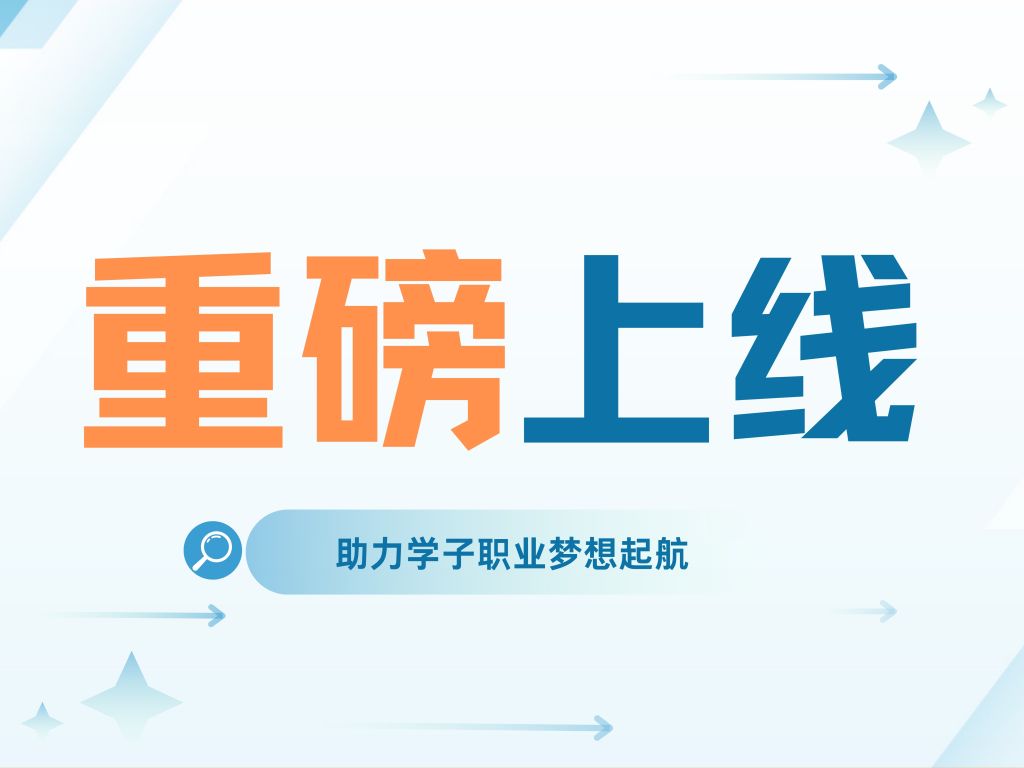 重磅上线

助力学子职业梦想起航